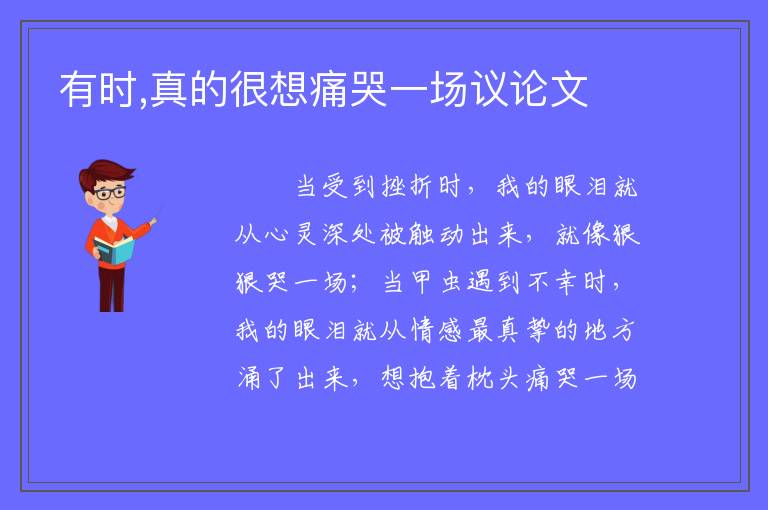 有时,真的很想痛哭一场议论文

当受到挫折时，我的眼泪就从心灵深处被触动出来，就像狠狠哭一场；当甲虫遇到不幸时，我的眼泪就从情感最真挚的地方涌了出来，想抱着枕头痛哭一场